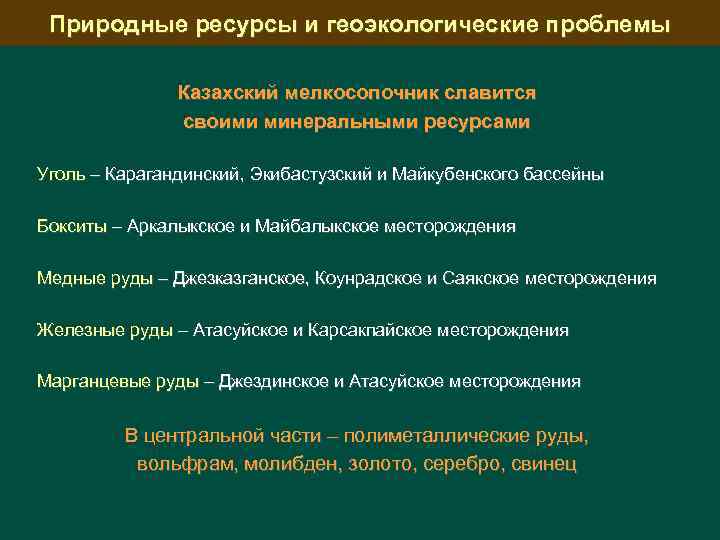 Природные ресурсы и геоэкологические проблемы

Казахский мелкосопочник славится своими минеральными ресурсами

Уголь – Карагандинский, Экибастузский и Майкубенского бассейны

Бокситы – Аркалыкское и Майбалыкское месторождения

Медные руды – Джезказганское, Коунрадское и Саякское месторождения

Железные руды – Атасуйское и Карсакпайское месторождения

Марганцевые руды – Джездинское и Атасуйское месторождения

В центральной части – полиметаллические руды, вольфрам, молибден, золото, серебро, свинец